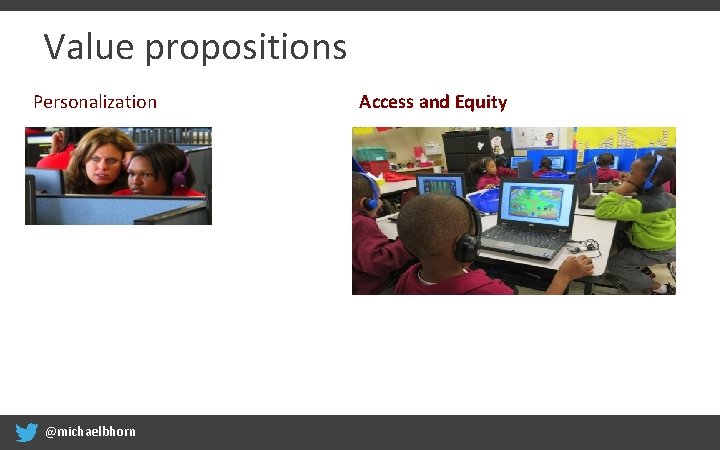 Value propositions

Personalization

Access and Equity

@michaelbhorn